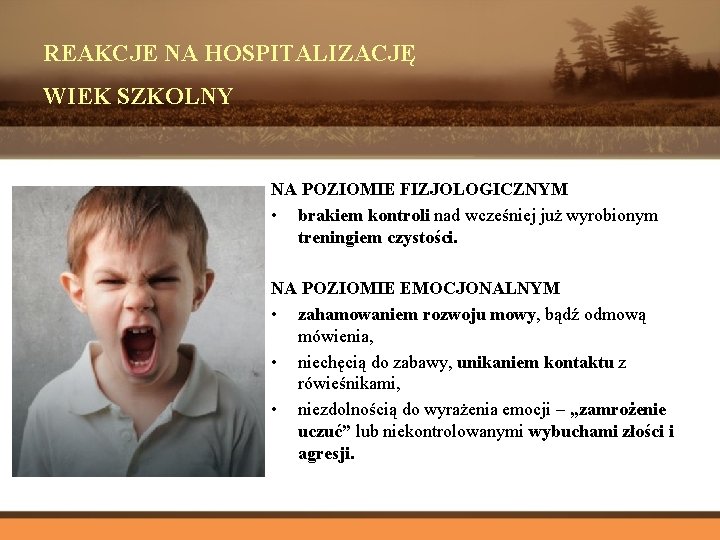 REAKCJE NA HOSPITALIZACJĘ

WIEK SZKOLNY

NA POZIOMIE FIZJOLOGICZNYM

• brakiem kontroli nad wcześniej już wyrobionym treningiem czystości.

NA POZIOMIE EMOCJONALNYM

• zahamowaniem rozwoju mowy, bądź odmową mówienia,
• niechęcią do zabawy, unikaniem kontaktu z rówieśnikami,
• niezdolnością do wyrażenia emocji – „zamrożenie uczuć” lub niekontrolowanymi wybuchami złości i agresji.